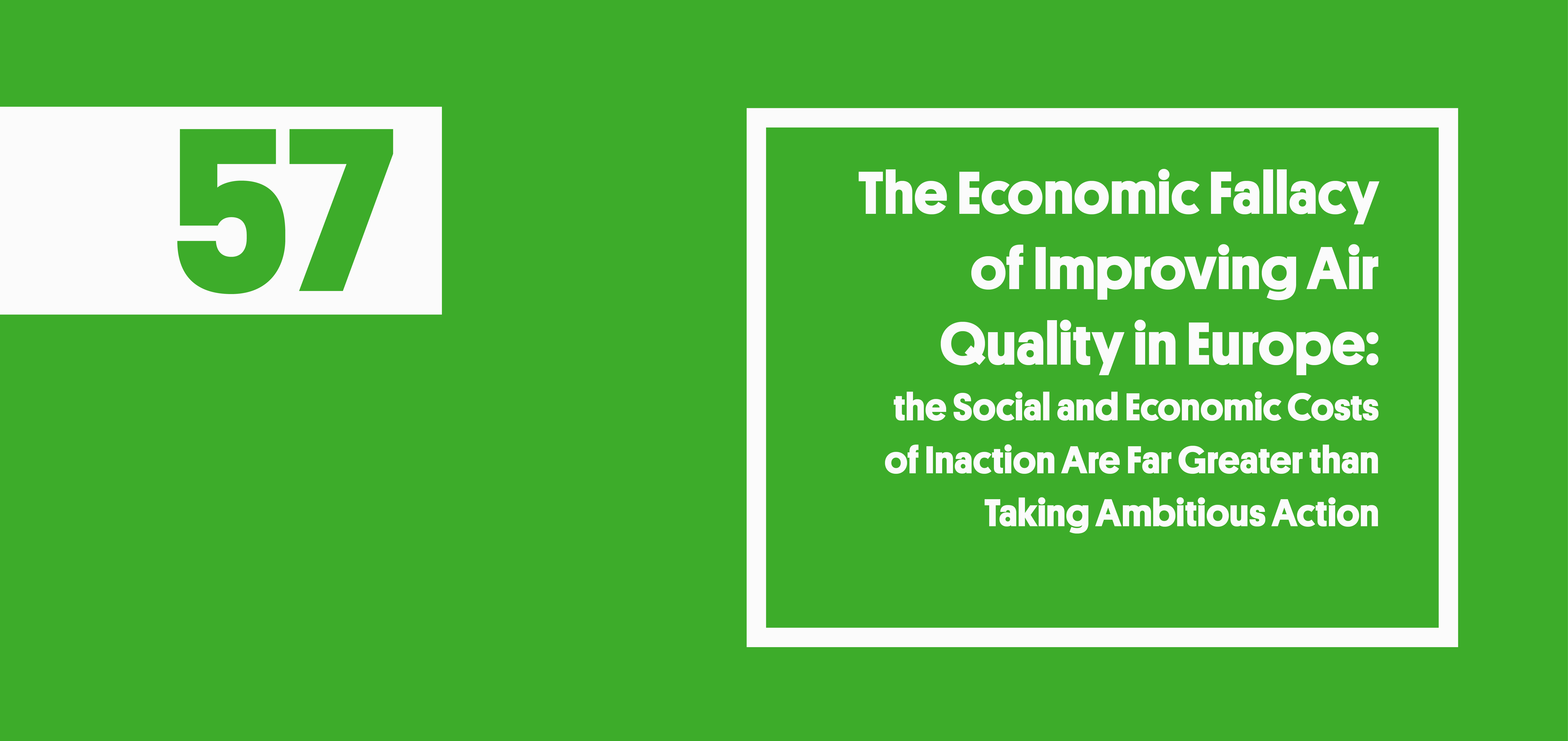 57

The Economic Fallacy of Improving Air Quality in Europe:

the Social and Economic Costs of Inaction Are Far Greater than Taking Ambitious Action